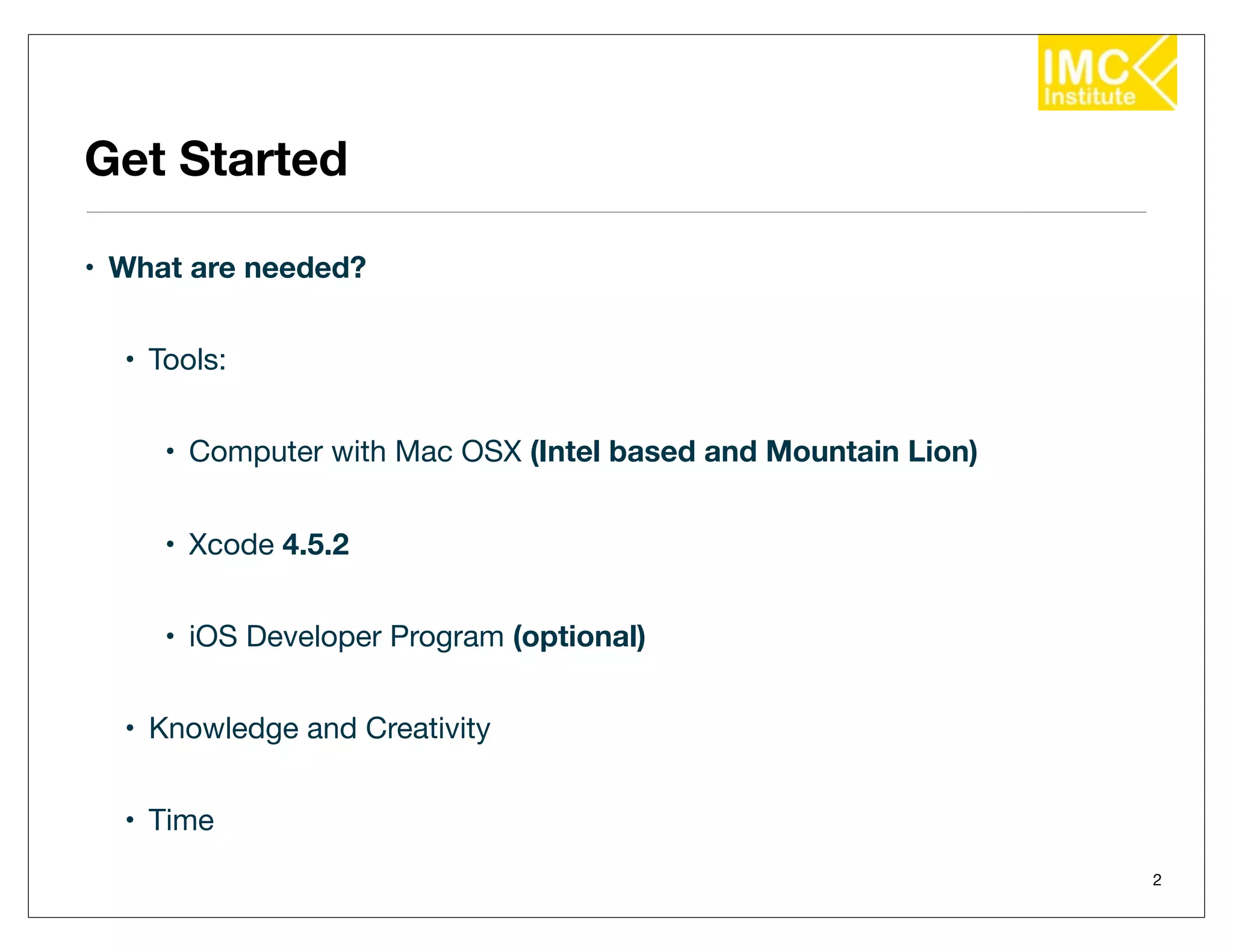 IMC Institute

Get Started

• What are needed?

• Tools:

• Computer with Mac OSX (Intel based and Mountain Lion)

• Xcode 4.5.2

• iOS Developer Program (optional)

• Knowledge and Creativity

• Time

2